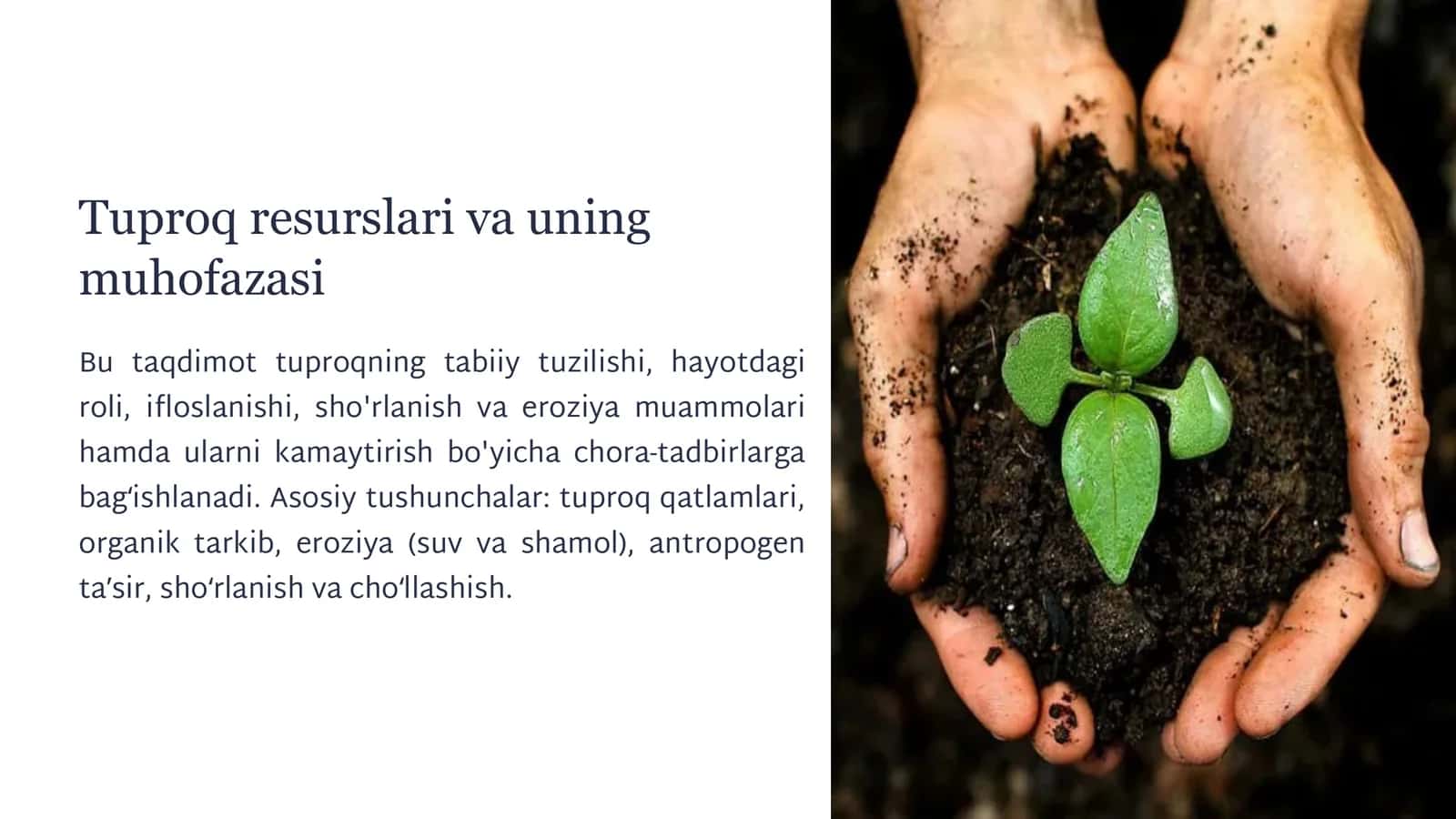 Tuproq resurslari va uning muhofazasi

Bu taqdimot tuproqning tabiiy tuzilishi, hayotdagi roli, ifloslanishi, sho'rlanish va eroziya muammolari hamda ularni kamaytirish bo'yicha chora-tadbirlarga bag‘ishlanadi. Asosiy tushunchalar: tuproq qatlamlari, organik tarkib, eroziya (suv va shamol), antropogen ta’sir, sho‘rlanish va cho‘llashish.